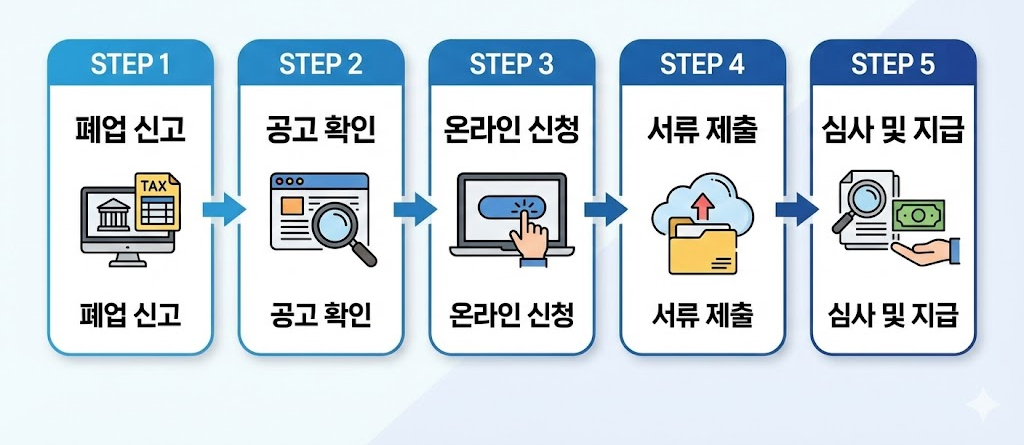 STEP 1
폐업 신고
TAX
폐업 신고

STEP 2
공고 확인
공고 확인

STEP 3
온라인 신청
온라인 신청

STEP 4
서류 제출
서류 제출

STEP 5
심사 및 지급
심사 및 지급